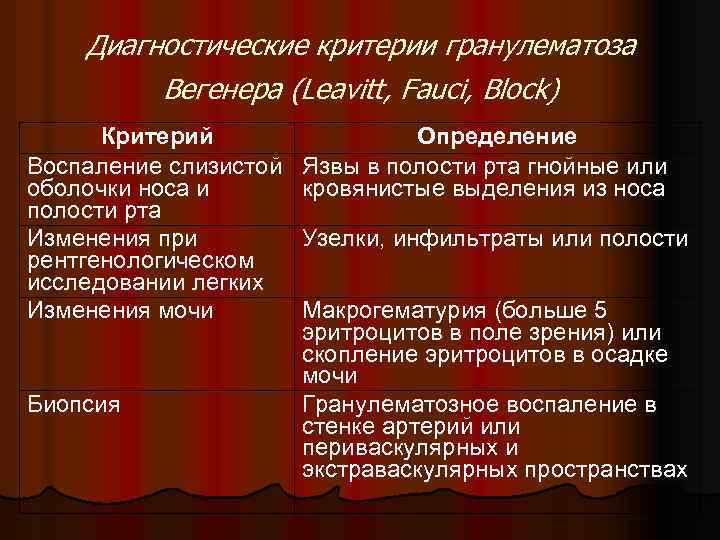 Диагностические критерии гранулематоза Вегенера (Leavitt, Fauci, Block)

| Критерий | Определение |
|---|---|
| Воспаление слизистой оболочки носа и полости рта | Язвы в полости рта гнойные или кровянистые выделения из носа |
| Изменения при рентгенологическом исследовании легких | Узелки, инфильтраты или полости |
| Изменения мочи | Макрогематурия (больше 5 эритроцитов в поле зрения) или скопление эритроцитов в осадке мочи |
| Биопсия | Гранулематозное воспаление в стенке артерий или периваскулярных и экстраваскулярных пространствах |